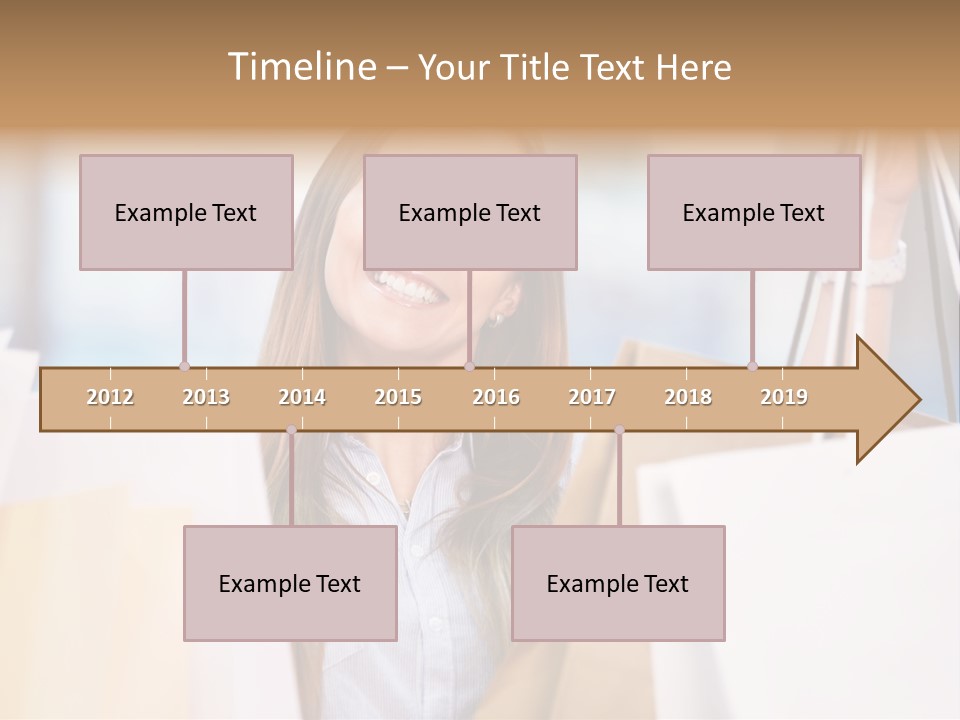 Timeline – Your Title Text Here

Example Text

Example Text

Example Text

2012 2013 2014 2015 2016 2017 2018 2019

Example Text

Example Text